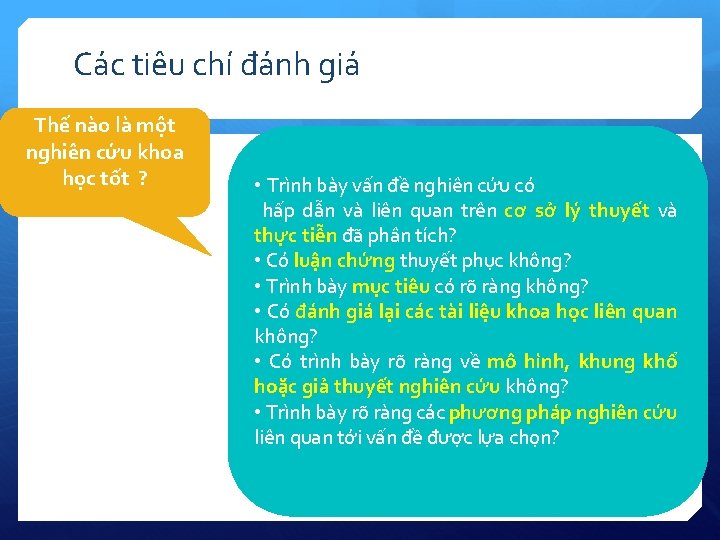 Các tiêu chí đánh giá

Thế nào là một nghiên cứu khoa học tốt ?

• Trình bày vấn đề nghiên cứu có hấp dẫn và liên quan trên cơ sở lý thuyết và thực tiễn đã phân tích?
• Có luận chứng thuyết phục không?
• Trình bày mục tiêu có rõ ràng không?
• Có đánh giá lại các tài liệu khoa học liên quan không?
• Có trình bày rõ ràng về mô hình, khung khổ hoặc giả thuyết nghiên cứu không?
• Trình bày rõ ràng các phương pháp nghiên cứu liên quan tới vấn đề được lựa chọn?